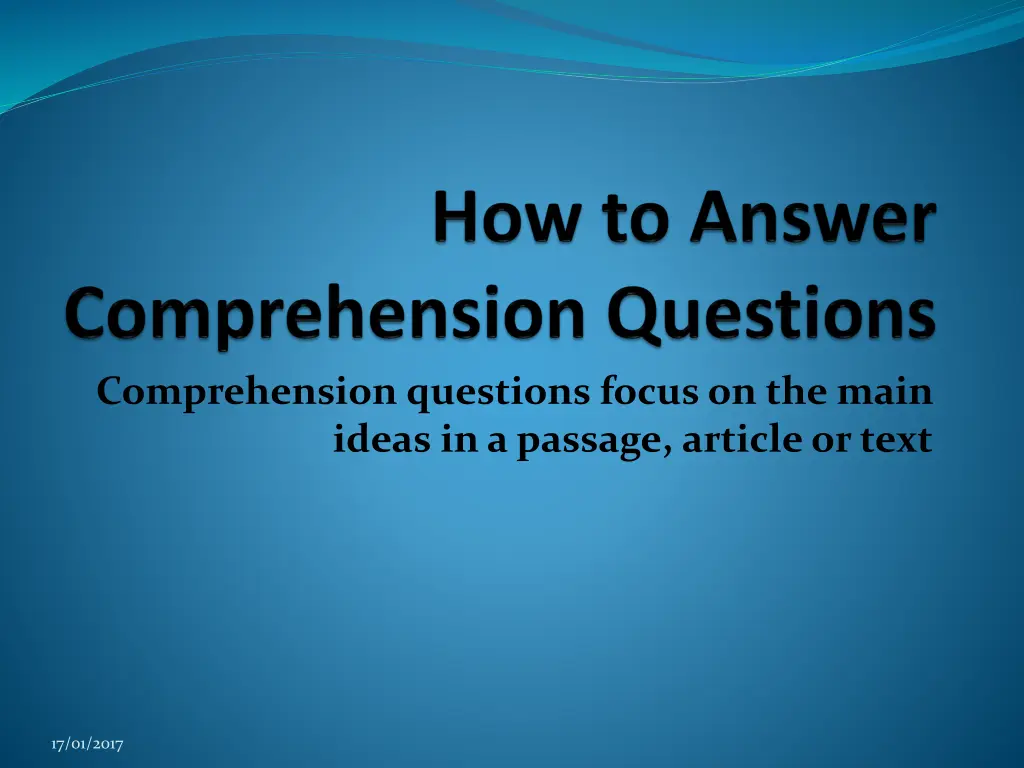 How to Answer Comprehension Questions

Comprehension questions focus on the main ideas in a passage, article or text

17/01/2017